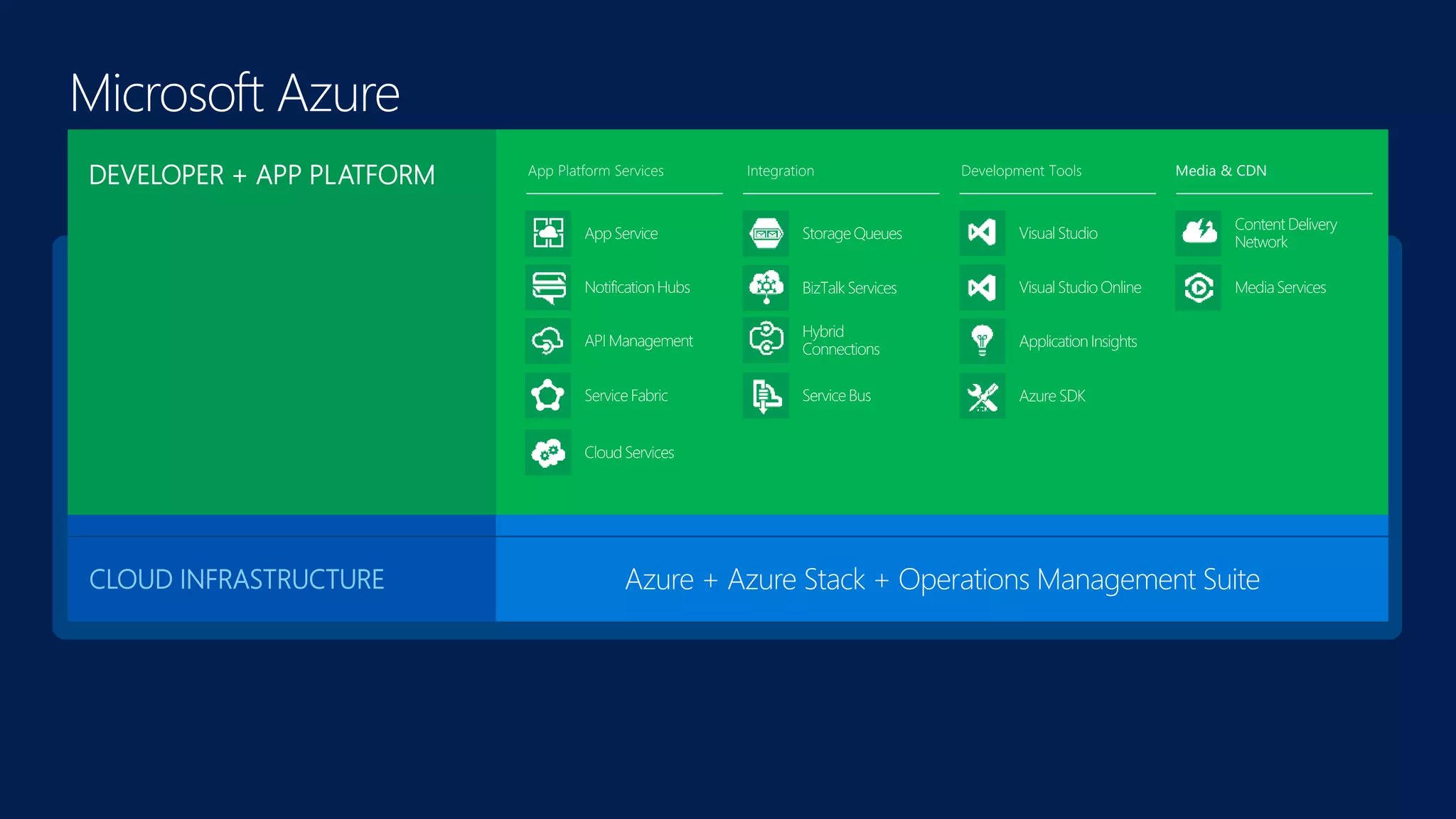 Microsoft Azure

DEVELOPER + APP PLATFORM

App Platform Services

App Service

Notification Hubs

API Management

Service Fabric

Cloud Services

Integration

Storage Queues

BizTalk Services

Hybrid Connections

Service Bus

Development Tools

Visual Studio

Visual Studio Online

Application Insights

Azure SDK

Media & CDN

Content Delivery Network

Media Services

CLOUD INFRASTRUCTURE

Azure + Azure Stack + Operations Management Suite